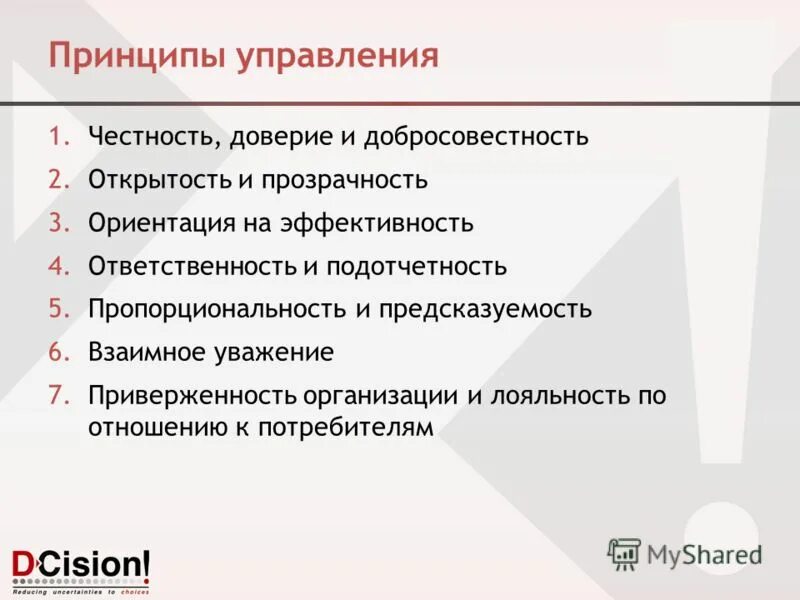 Принципы управления

1. Честность, доверие и добросовестность
2. Открытость и прозрачность
3. Ориентация на эффективность
4. Ответственность и подотчетность
5. Пропорциональность и предсказуемость
6. Взаимное уважение
7. Приверженность организации и лояльность по отношению к потребителям

DCision!
Reducing uncertainties to choices

MyShared